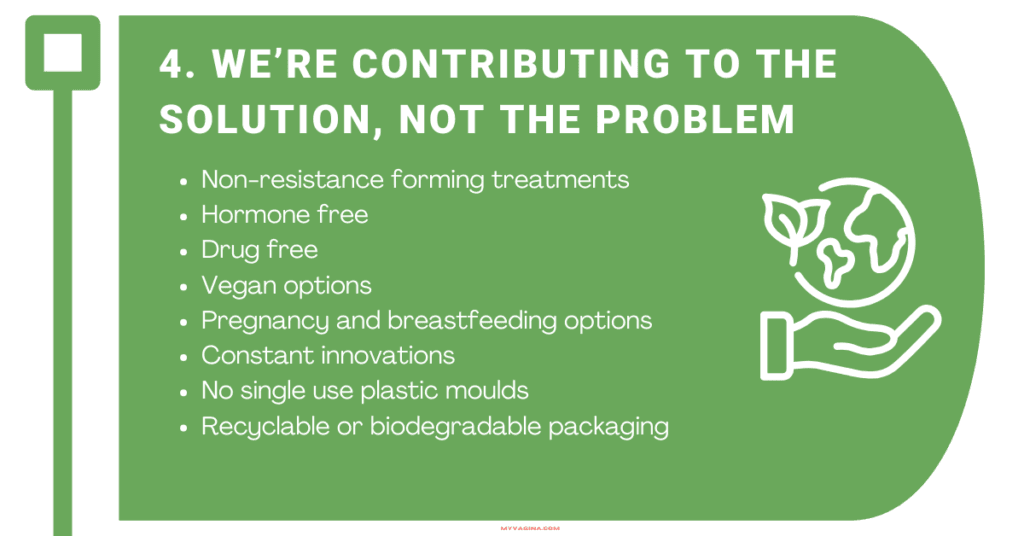 4. WE'RE CONTRIBUTING TO THE SOLUTION, NOT THE PROBLEM

- Non-resistance forming treatments
- Hormone free
- Drug free
- Vegan options
- Pregnancy and breastfeeding options
- Constant innovations
- No single use plastic moulds
- Recyclable or biodegradable packaging

MYVAGINA.COM